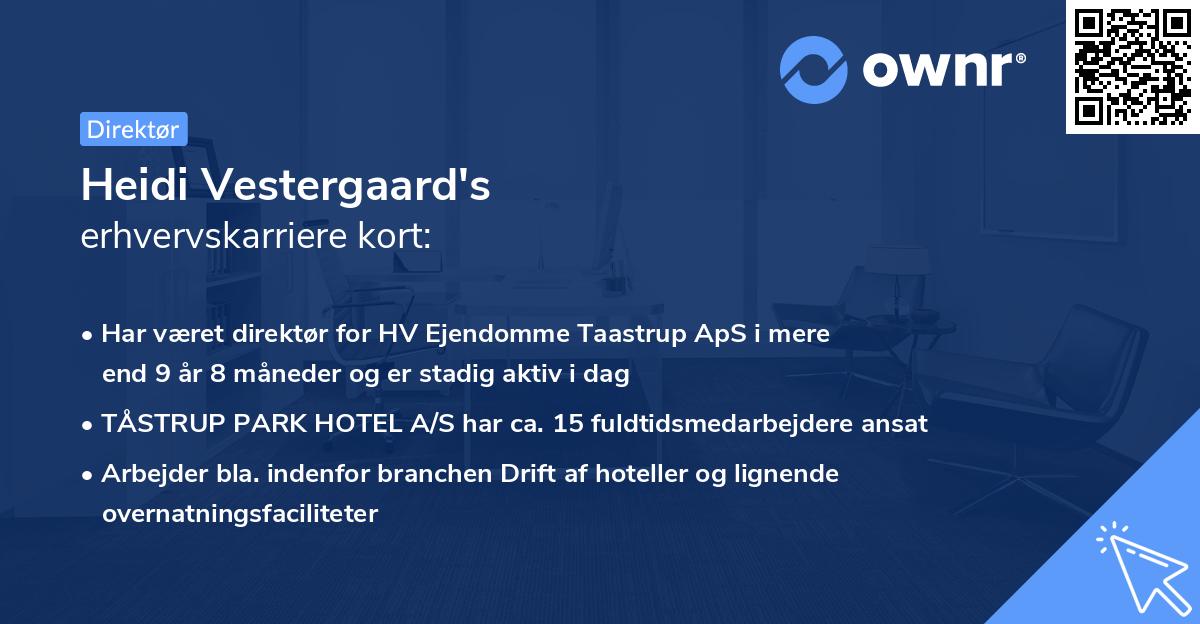 ownr®

Direktør

Heidi Vestergaard's
erhvervskarriere kort:

• Har været direktør for HV Ejendomme Taastrup ApS i mere end 9 år 8 måneder og er stadig aktiv i dag

• TÅSTRUP PARK HOTEL A/S har ca. 15 fuldtidsmedarbejdere ansat

• Arbejder bla. indenfor branchen Drift af hoteller og lignende overnatningsfaciliteter